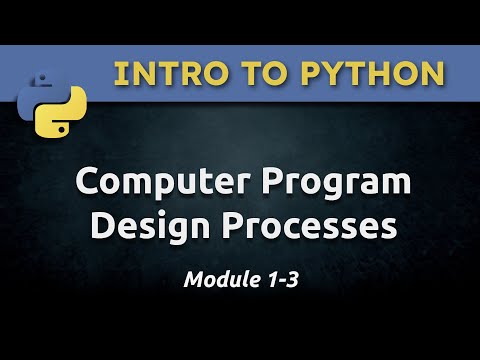 INTRO TO PYTHON

Computer Program Design Processes

Module 1-3